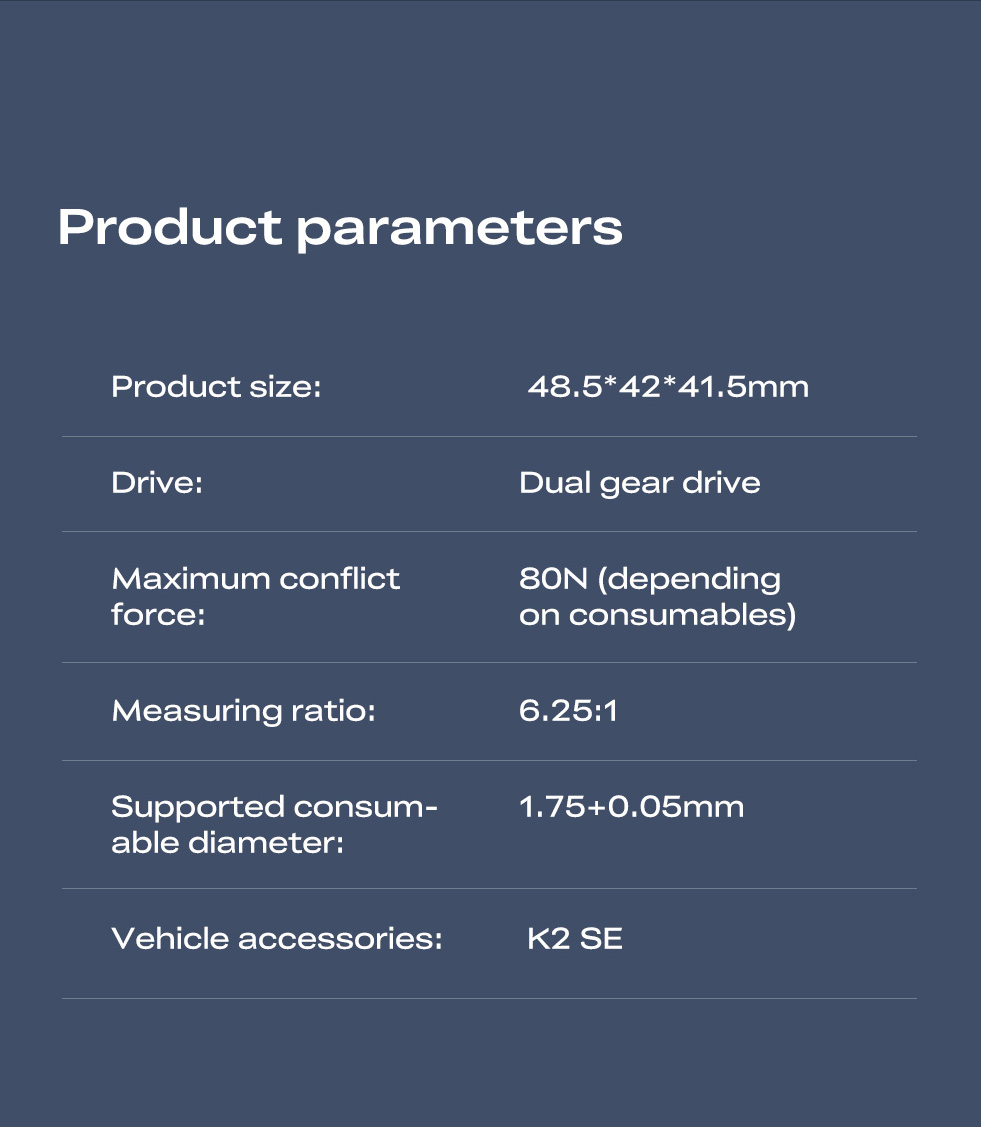 Product parameters

| | |
|---|---|
| Product size: | 48.5*42*41.5mm |
| Drive: | Dual gear drive |
| Maximum conflict force: | 80N (depending on consumables) |
| Measuring ratio: | 6.25:1 |
| Supported consumable diameter: | 1.75+0.05mm |
| Vehicle accessories: | K2 SE |